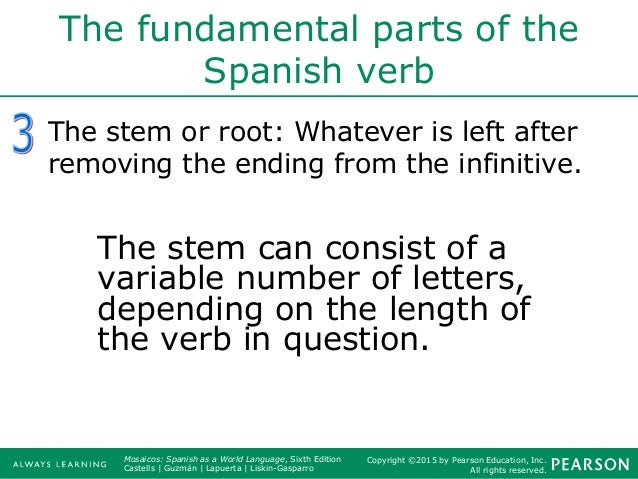 The fundamental parts of the Spanish verb

3 The stem or root: Whatever is left after removing the ending from the infinitive.

The stem can consist of a variable number of letters, depending on the length of the verb in question.

ALWAYS LEARNING

Mosaicos: Spanish as a World Language, Sixth Edition
Castells | Guzmán | Lapuerta | Liskin-Gasparro

Copyright ©2015 by Pearson Education, Inc.
All rights reserved.

PEARSON